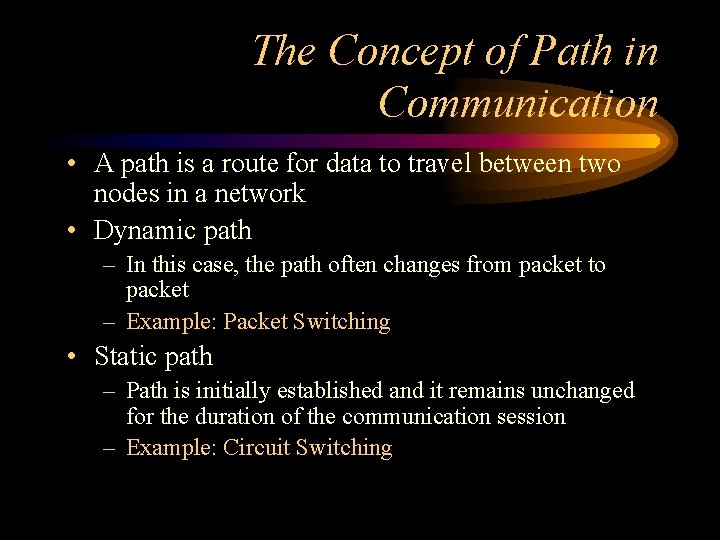 The Concept of Path in Communication

• A path is a route for data to travel between two nodes in a network
• Dynamic path
– In this case, the path often changes from packet to packet
– Example: Packet Switching
• Static path
– Path is initially established and it remains unchanged for the duration of the communication session
– Example: Circuit Switching